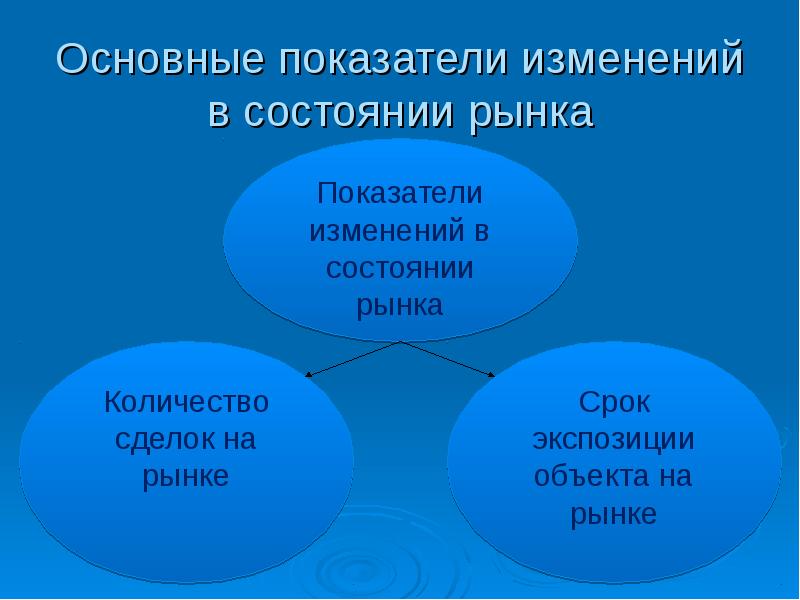 Основные показатели изменений в состоянии рынка

Показатели изменений в состоянии рынка

Количество сделок на рынке

Срок экспозиции объекта на рынке